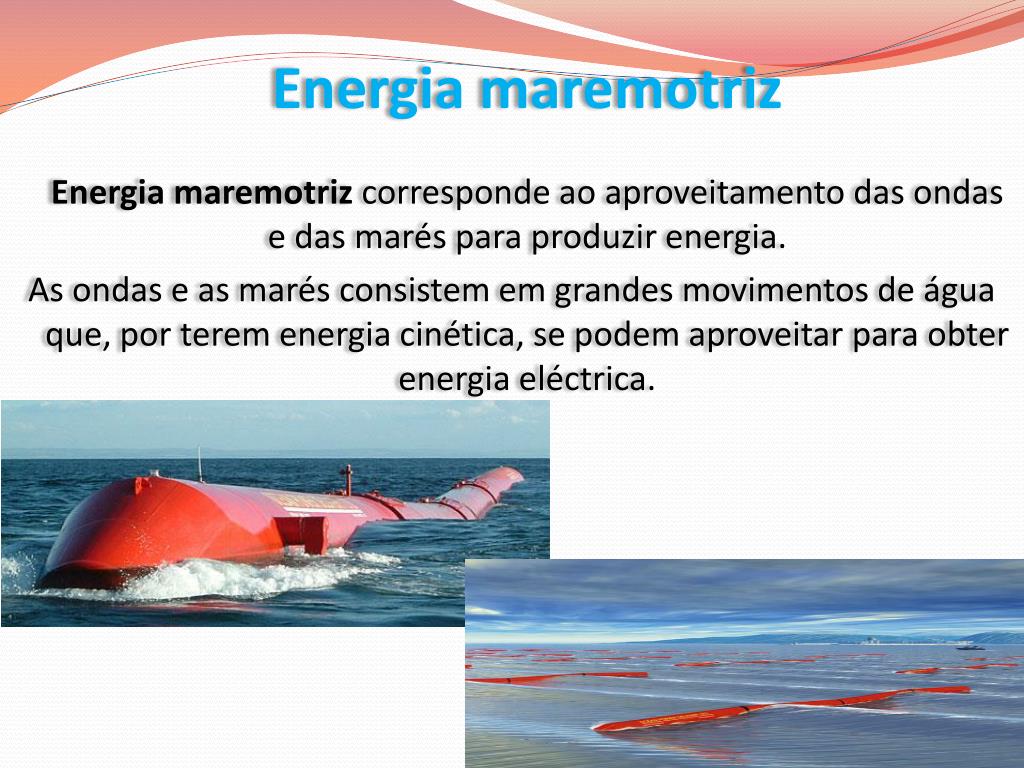 Energia maremotriz

Energia maremotriz corresponde ao aproveitamento das ondas e das marés para produzir energia.

As ondas e as marés consistem em grandes movimentos de água que, por terem energia cinética, se podem aproveitar para obter energia eléctrica.